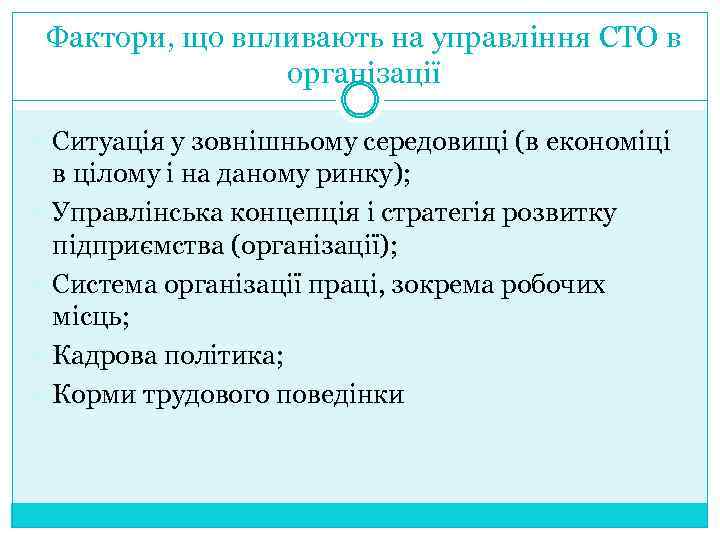 Фактори, що впливають на управління СТО в організації

Ситуація у зовнішньому середовищі (в економіці в цілому і на даному ринку);

Управлінська концепція і стратегія розвитку підприємства (організації);

Система організації праці, зокрема робочих місць;

Кадрова політика;

Корми трудового поведінки